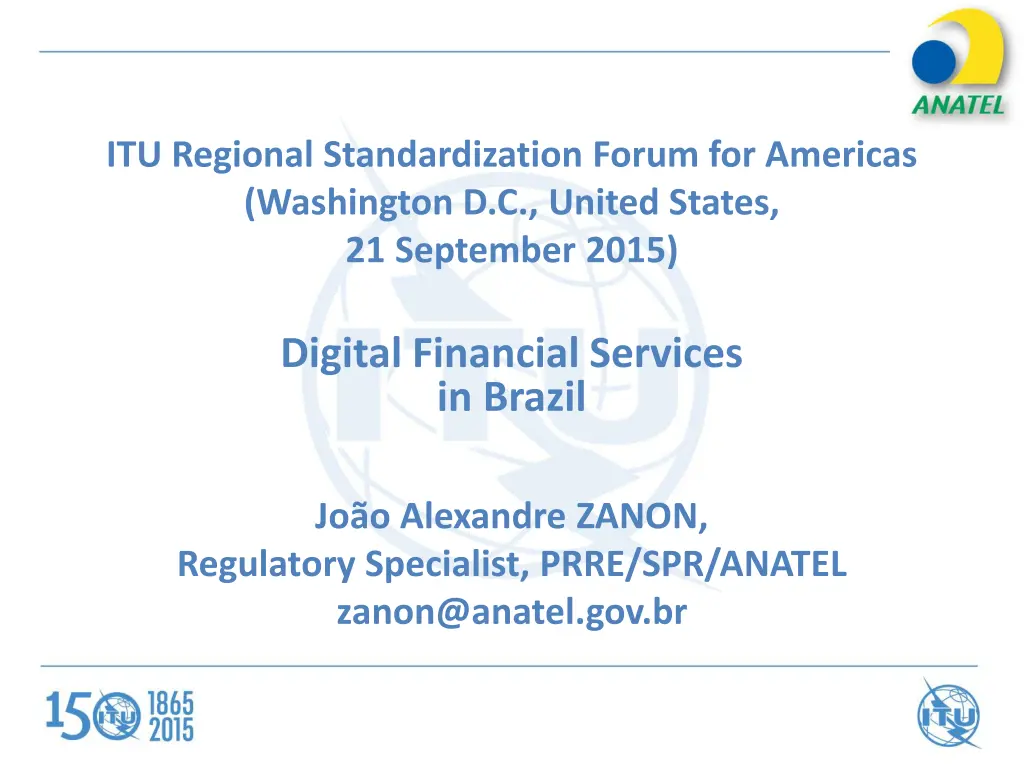 ANATEL

ITU Regional Standardization Forum for Americas (Washington D.C., United States, 21 September 2015)

Digital Financial Services in Brazil

João Alexandre ZANON, Regulatory Specialist, PRRE/SPR/ANATEL zanon@anatel.gov.br

150 ITU 1865 2015

ITU